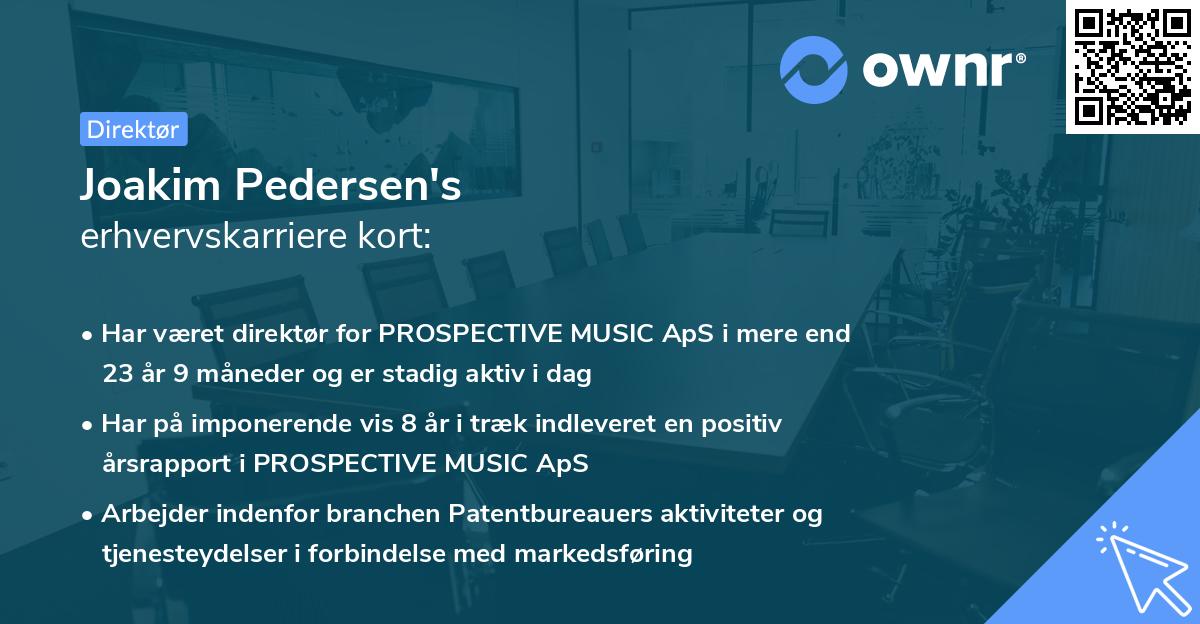 ownr®

Direktør

Joakim Pedersen's
erhvervskarriere kort:

• Har været direktør for PROSPECTIVE MUSIC ApS i mere end 23 år 9 måneder og er stadig aktiv i dag

• Har på imponerende vis 8 år i træk indleveret en positiv årsrapport i PROSPECTIVE MUSIC ApS

• Arbejder indenfor branchen Patentbureauers aktiviteter og tjenesteydelser i forbindelse med markedsføring